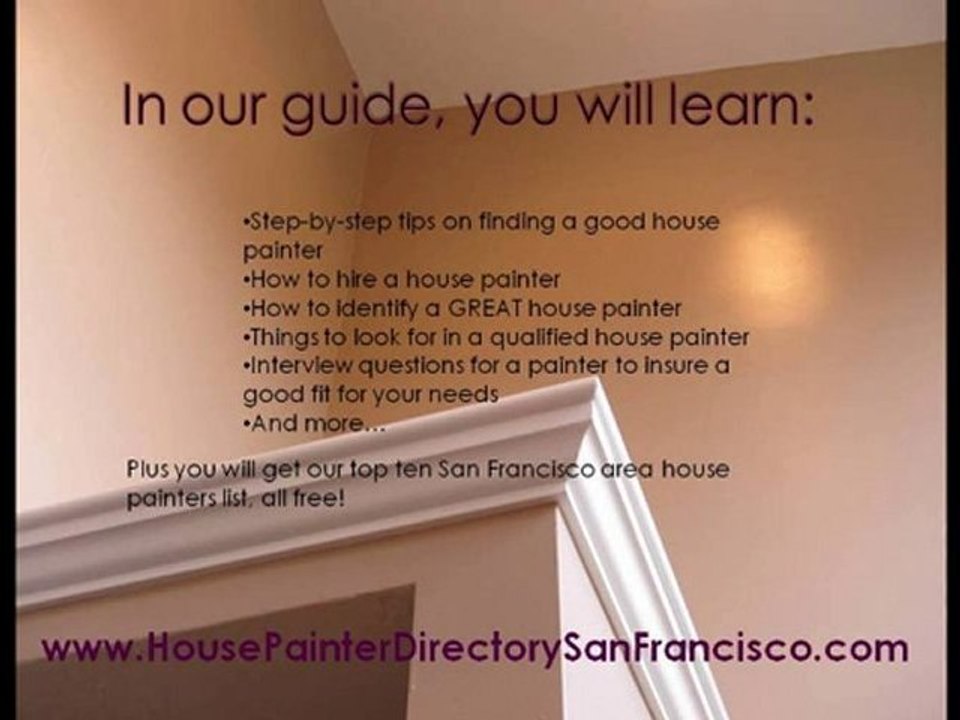 In our guide, you will learn:

•Step-by-step tips on finding a good house painter
•How to hire a house painter
•How to identify a GREAT house painter
•Things to look for in a qualified house painter
•Interview questions for a painter to insure a good fit for your needs
•And more...

Plus you will get our top ten San Francisco area house painters list, all free!

www.HousePainterDirectorySanFrancisco.com